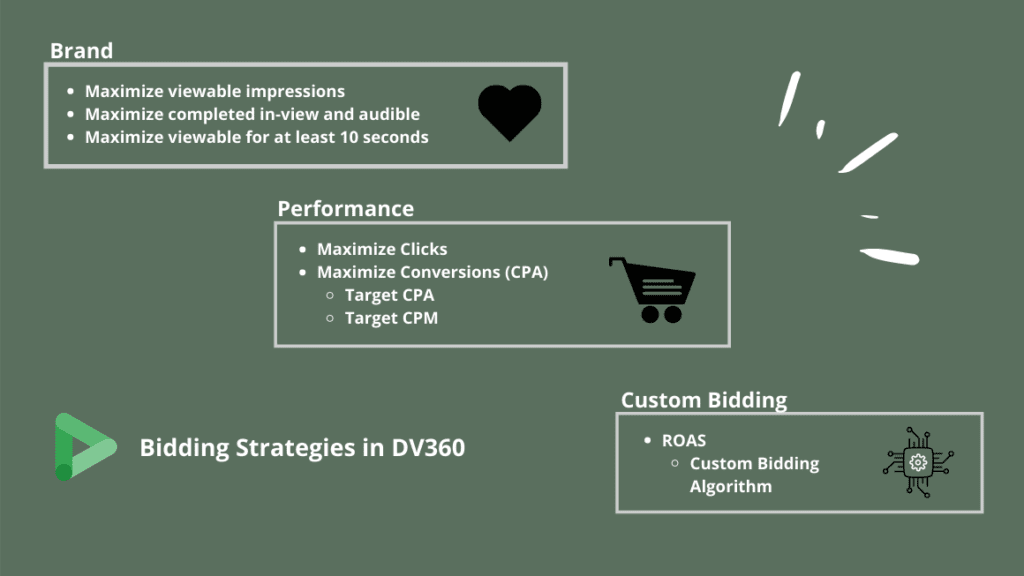 Brand

- Maximize viewable impressions
- Maximize completed in-view and audible
- Maximize viewable for at least 10 seconds

Performance

- Maximize Clicks
- Maximize Conversions (CPA)
  - Target CPA
  - Target CPM

Bidding Strategies in DV360

Custom Bidding

- ROAS
  - Custom Bidding Algorithm